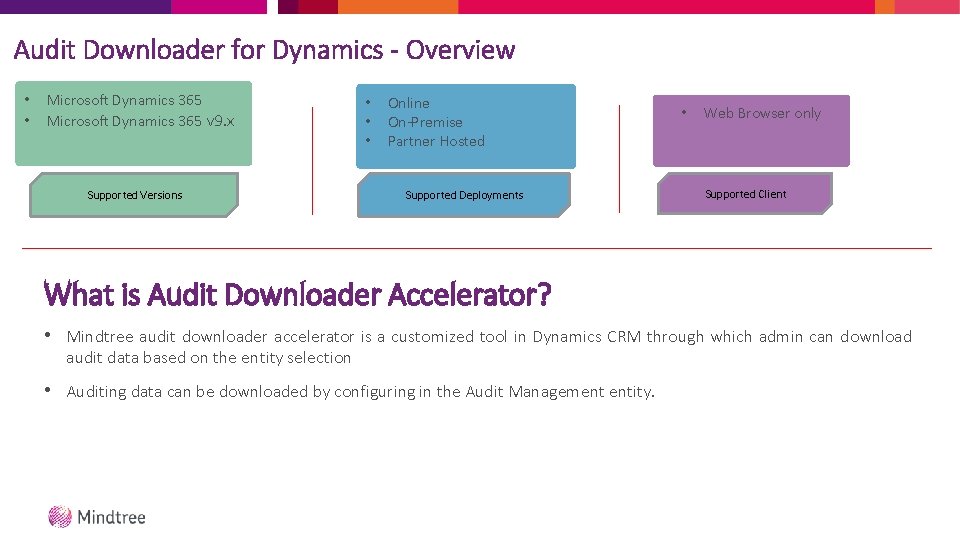 Audit Downloader for Dynamics - Overview

• Microsoft Dynamics 365
• Microsoft Dynamics 365 v9.x

Supported Versions

• Online
• On-Premise
• Partner Hosted

Supported Deployments

• Web Browser only

Supported Client

What is Audit Downloader Accelerator?

• Mindtree audit downloader accelerator is a customized tool in Dynamics CRM through which admin can download audit data based on the entity selection

• Auditing data can be downloaded by configuring in the Audit Management entity.

Mindtree